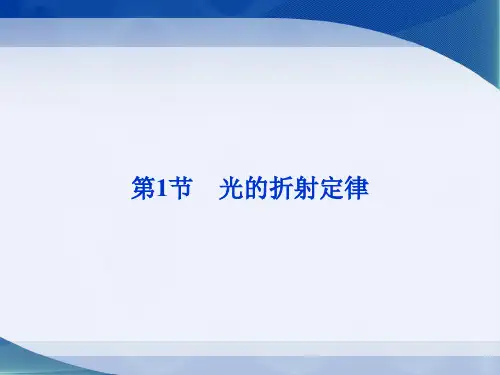 第1节　光的折射定律